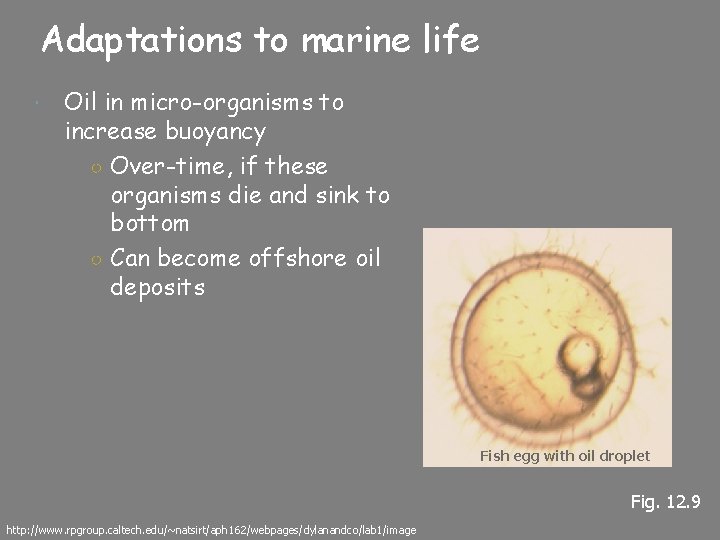 Adaptations to marine life

Oil in micro-organisms to increase buoyancy

Over-time, if these organisms die and sink to bottom

Can become offshore oil deposits

Fish egg with oil droplet

Fig. 12.9

http://www.rpgroup.caltech.edu/~natsirt/aph162/webpages/dylanandco/lab1/image